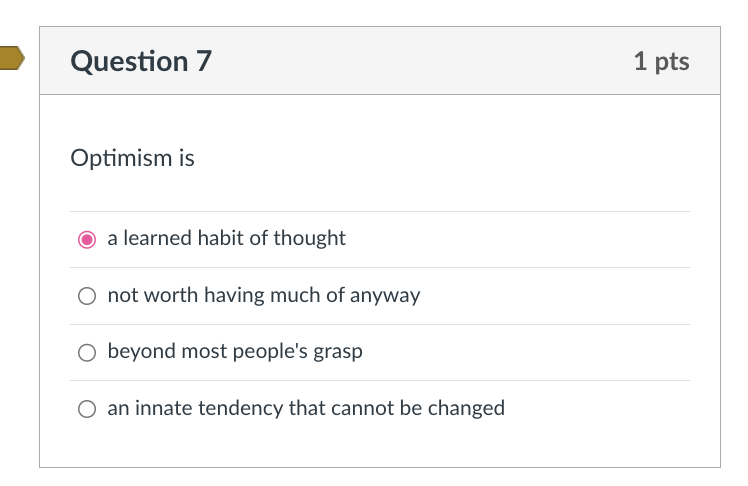 Question 7

1 pts

Optimism is

a learned habit of thought

not worth having much of anyway

beyond most people's grasp

an innate tendency that cannot be changed